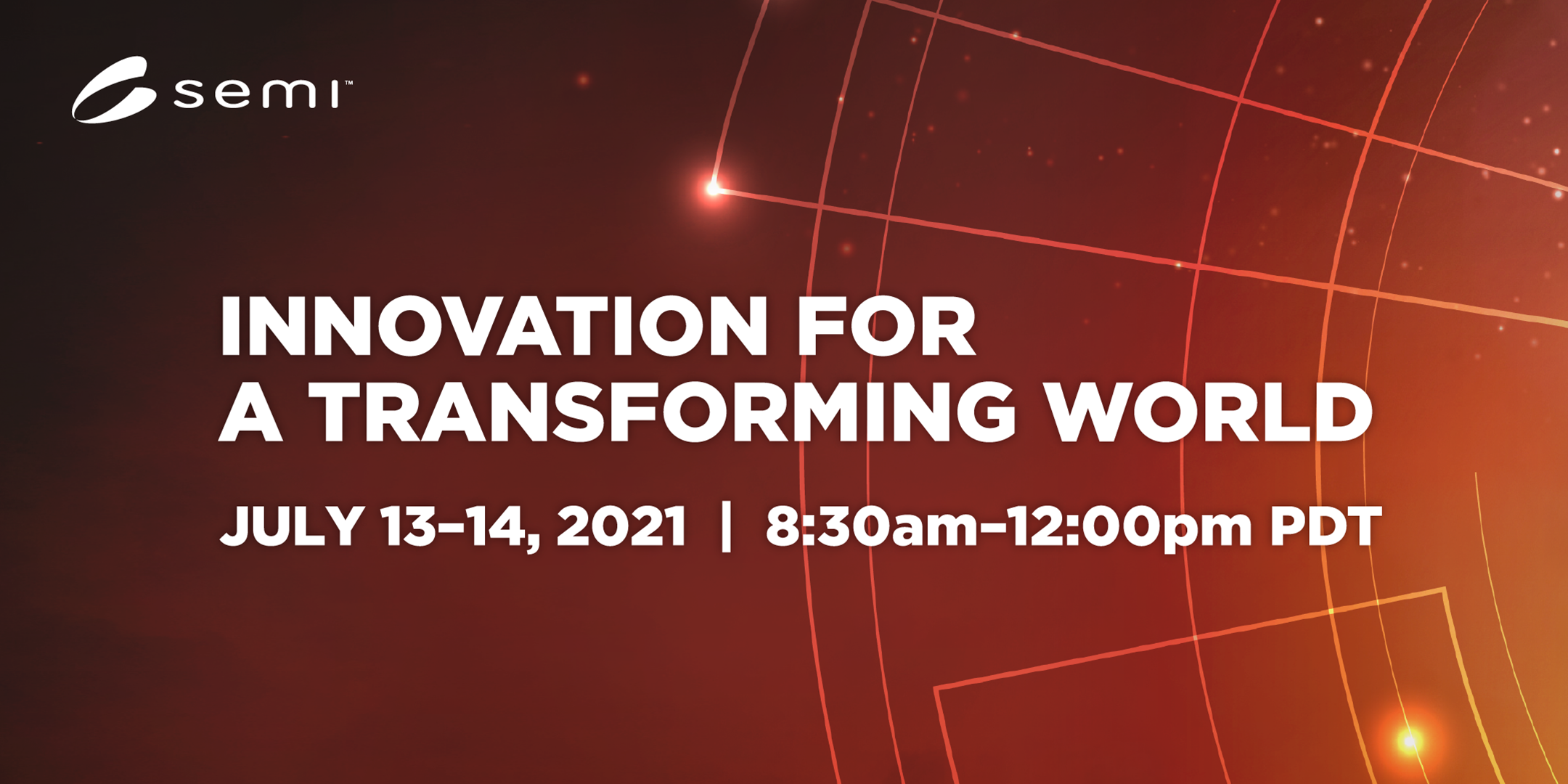 semi™

INNOVATION FOR A TRANSFORMING WORLD

JULY 13–14, 2021 | 8:30am–12:00pm PDT